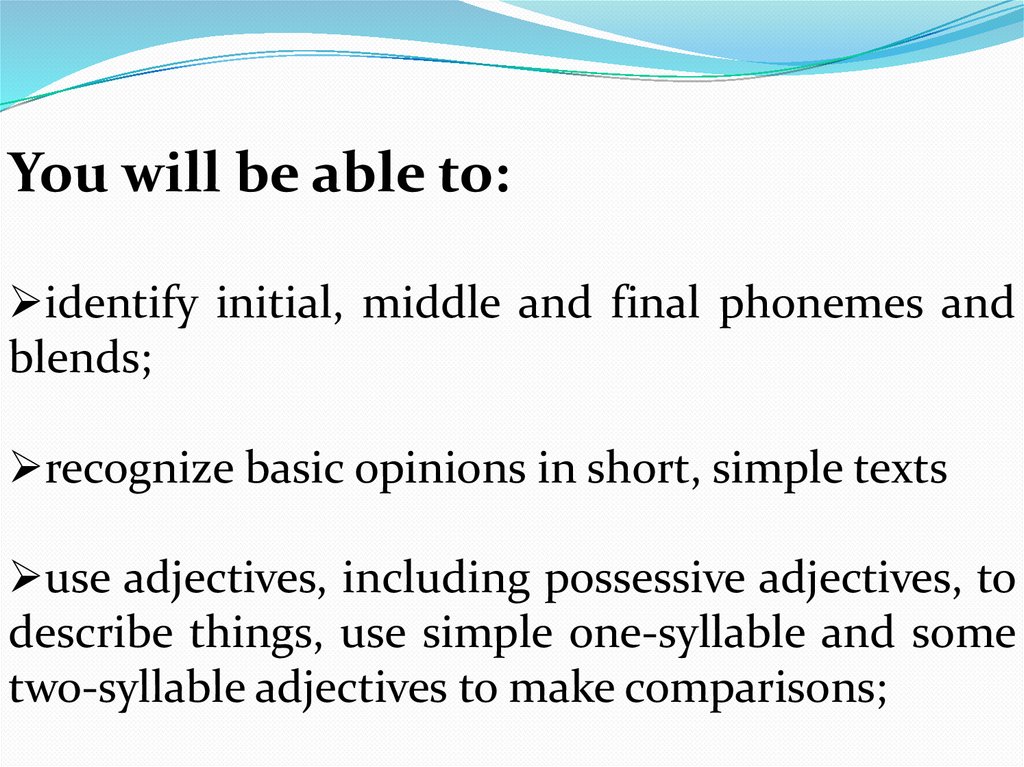 You will be able to:

➢identify initial, middle and final phonemes and blends;

➢recognize basic opinions in short, simple texts

➢use adjectives, including possessive adjectives, to describe things, use simple one-syllable and some two-syllable adjectives to make comparisons;